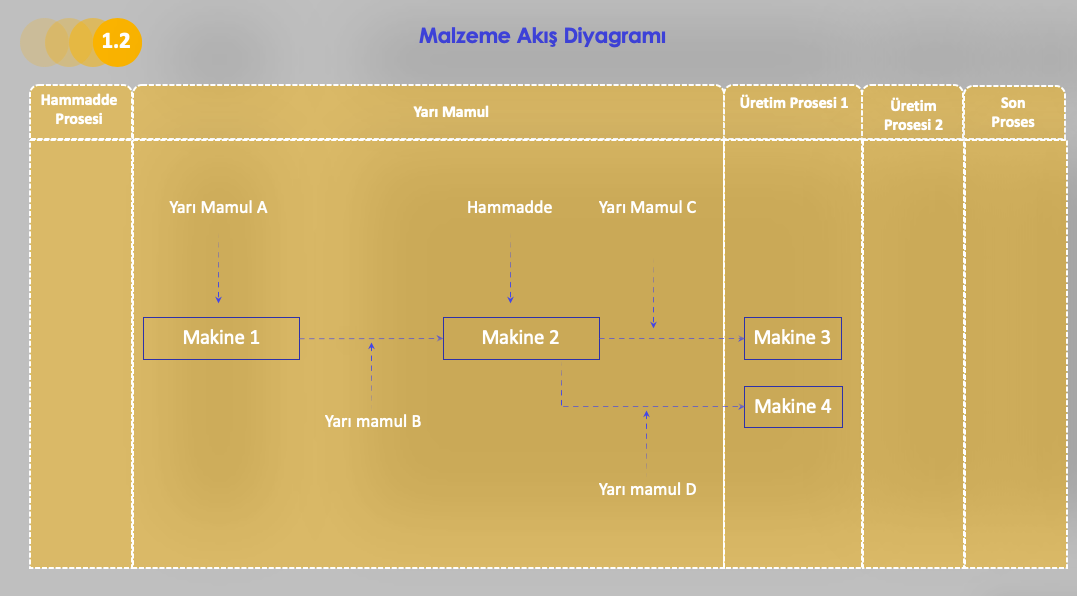 1.2

Malzeme Akış Diyagramı

Hammadde Prosesi

Yarı Mamul

Üretim Prosesi 1

Üretim Prosesi 2

Son Proses

Yarı Mamul A

Hammadde

Yarı Mamul C

Makine 1

Makine 2

Makine 3

Makine 4

Yarı mamul B

Yarı mamul D